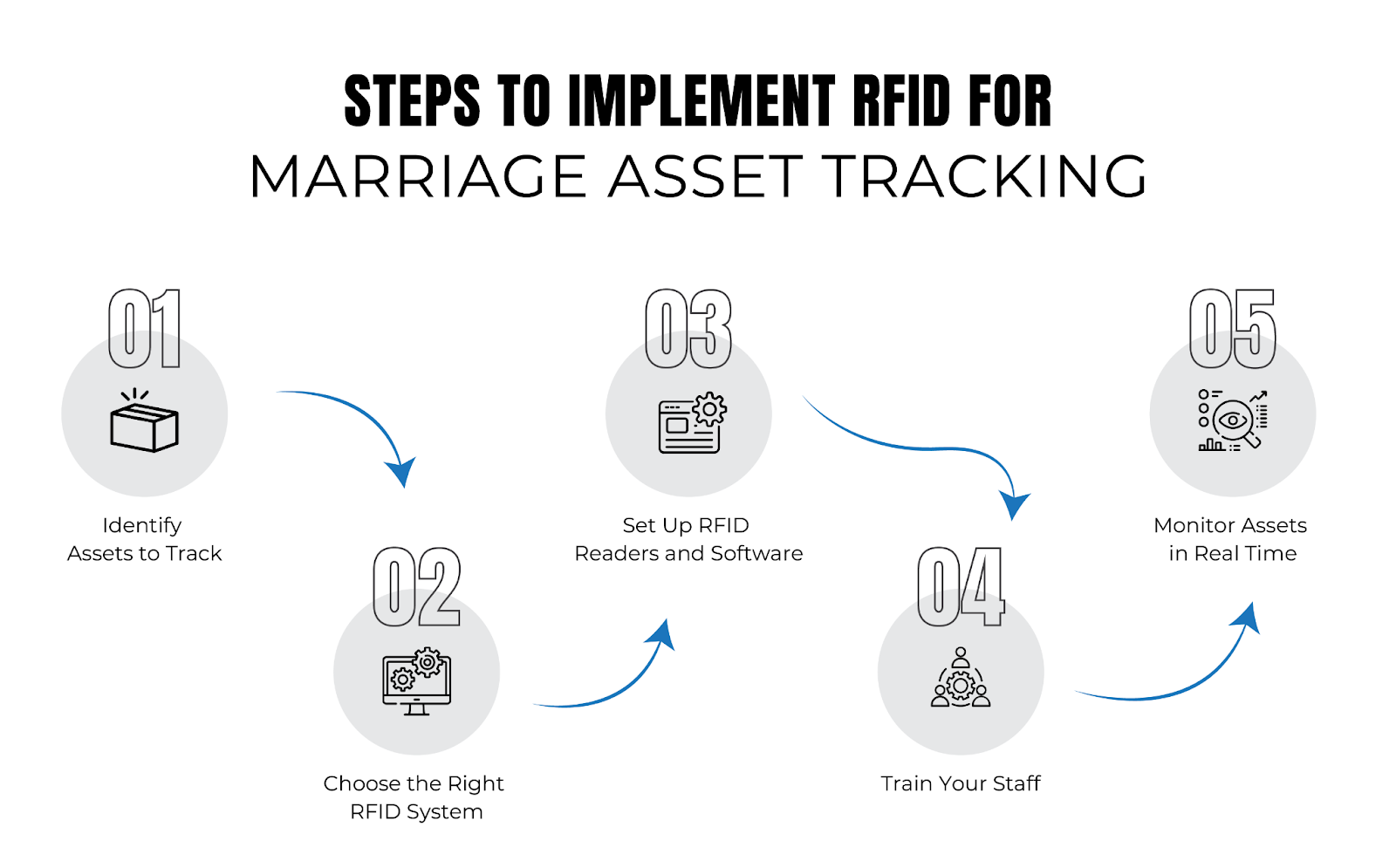 STEPS TO IMPLEMENT RFID FOR
MARRIAGE ASSET TRACKING

01
Identify
Assets to Track

02
Choose the Right
RFID System

03
Set Up RFID
Readers and Software

04
Train Your Staff

05
Monitor Assets
in Real Time